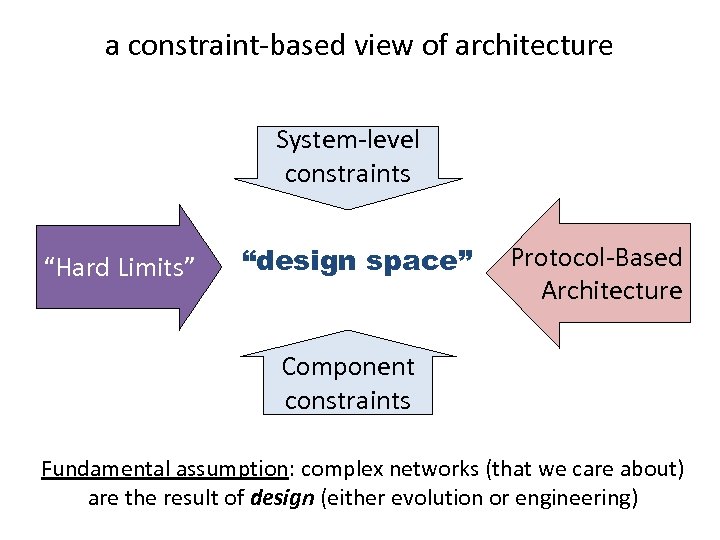 a constraint-based view of architecture

System-level constraints

“Hard Limits”

“design space”

Protocol-Based Architecture

Component constraints

Fundamental assumption: complex networks (that we care about) are the result of design (either evolution or engineering)